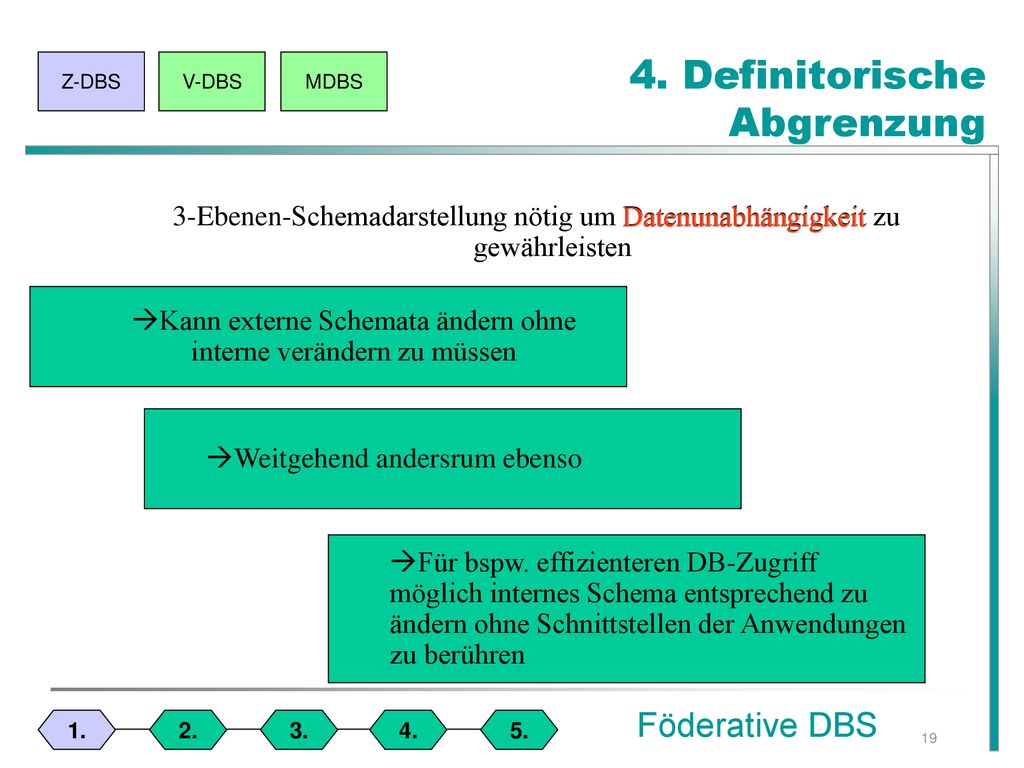 Z-DBS V-DBS MDBS

4. Definitorische Abgrenzung

3-Ebenen-Schemadarstellung nötig um Datenunabhängigkeit zu gewährleisten

→Kann externe Schemata ändern ohne interne verändern zu müssen

→Weitgehend andersrum ebenso

→Für bspw. effizienteren DB-Zugriff möglich internes Schema entsprechend zu ändern ohne Schnittstellen der Anwendungen zu berühren

1. 2. 3. 4. 5.

Föderative DBS

19